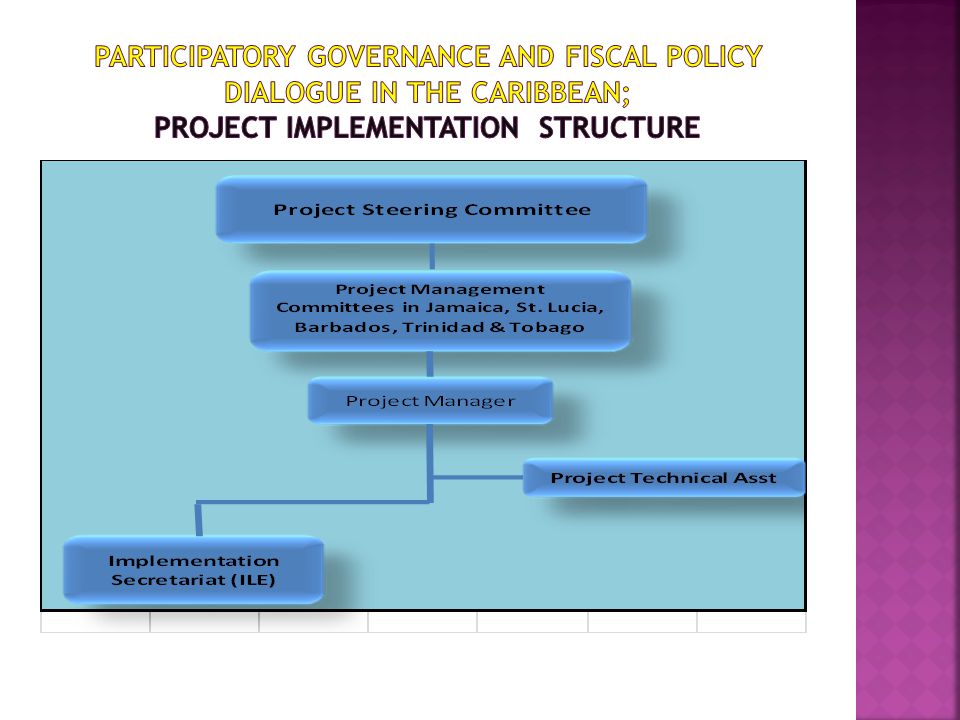 PARTICIPATORY GOVERNANCE AND FISCAL POLICY DIALOGUE IN THE CARIBBEAN;
PROJECT IMPLEMENTATION STRUCTURE

Project Steering Committee

Project Management Committees in Jamaica, St. Lucia, Barbados, Trinidad & Tobago

Project Manager

Project Technical Asst

Implementation Secretariat (ILE)